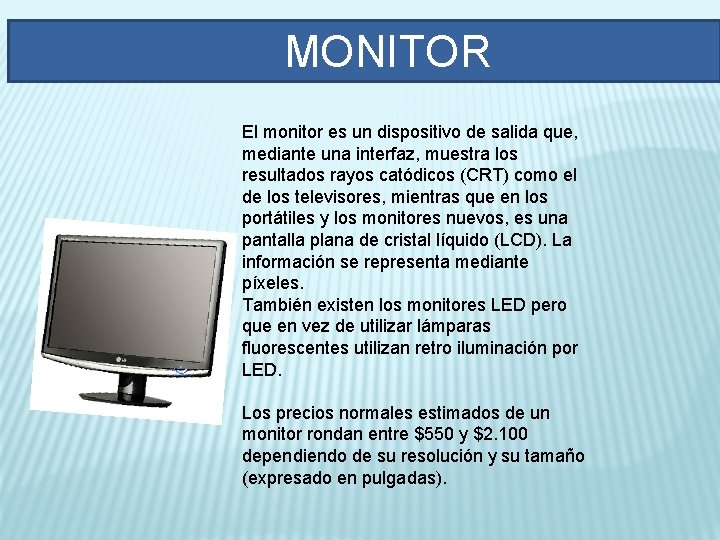 MONITOR

El monitor es un dispositivo de salida que, mediante una interfaz, muestra los resultados rayos catódicos (CRT) como el de los televisores, mientras que en los portátiles y los monitores nuevos, es una pantalla plana de cristal líquido (LCD). La información se representa mediante píxeles.
También existen los monitores LED pero que en vez de utilizar lámparas fluorescentes utilizan retro iluminación por LED.

Los precios normales estimados de un monitor rondan entre \$550 y \$2.100 dependiendo de su resolución y su tamaño (expresado en pulgadas).

LG